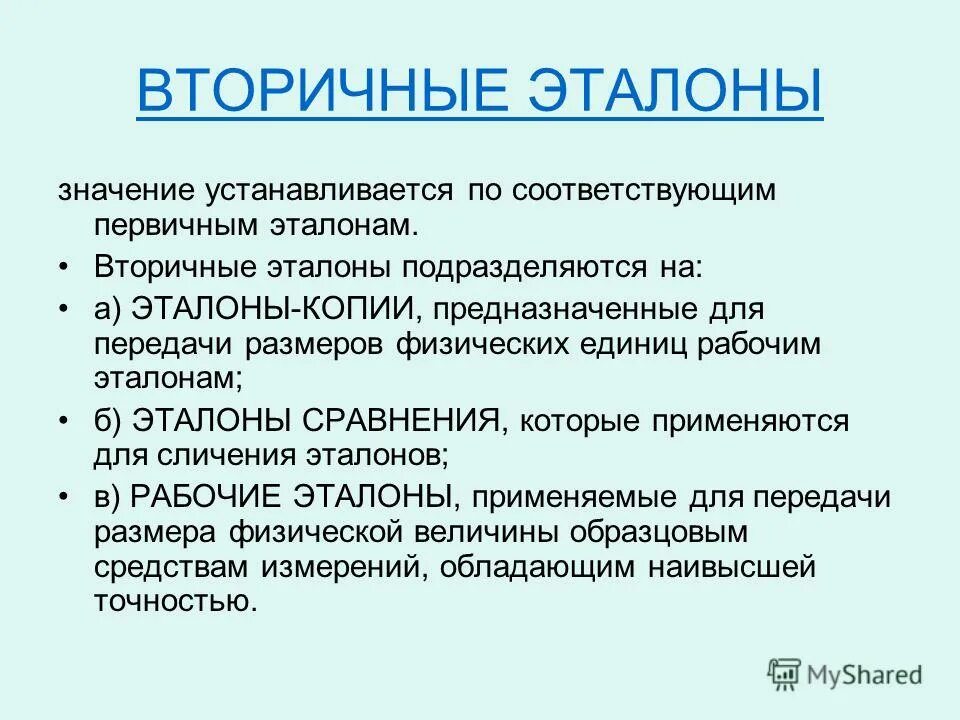 ВТОРИЧНЫЕ ЭТАЛОНЫ

значение устанавливается по соответствующим первичным эталонам.

• Вторичные эталоны подразделяются на:

• а) ЭТАЛОНЫ-КОПИИ, предназначенные для передачи размеров физических единиц рабочим эталонам;

• б) ЭТАЛОНЫ СРАВНЕНИЯ, которые применяются для сличения эталонов;

• в) РАБОЧИЕ ЭТАЛОНЫ, применяемые для передачи размера физической величины образцовым средствам измерений, обладающим наивысшей точностью.

MyShared